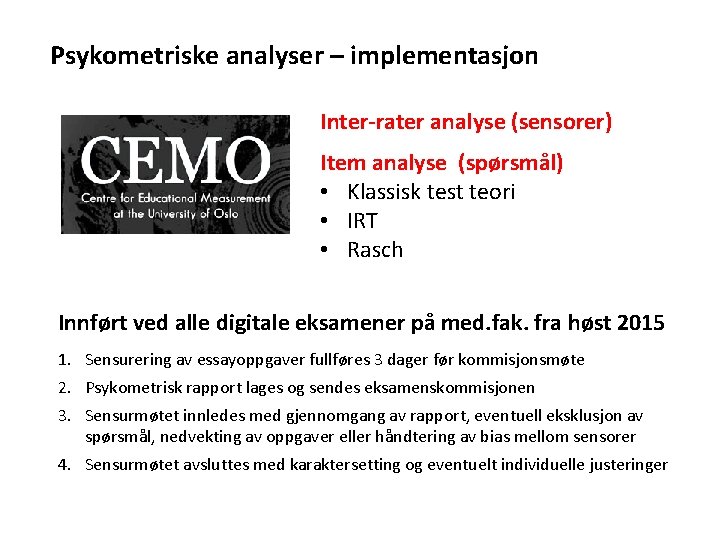 Psykometriske analyser – implementasjon

CEMO
Centre for Educational Measurement at the University of Oslo

Inter-rater analyse (sensorer)

Item analyse (spørsmål)
• Klassisk test teori
• IRT
• Rasch

Innført ved alle digitale eksamener på med.fak. fra høst 2015

1. Sensurering av essayoppgaver fullføres 3 dager før kommisjonsmøte
2. Psykometrisk rapport lages og sendes eksamenskommisjonen
3. Sensurmøtet innledes med gjennomgang av rapport, eventuell eksklusjon av spørsmål, nedvekting av oppgaver eller håndtering av bias mellom sensorer
4. Sensurmøtet avsluttes med karaktersetting og eventuelt individuelle justeringer